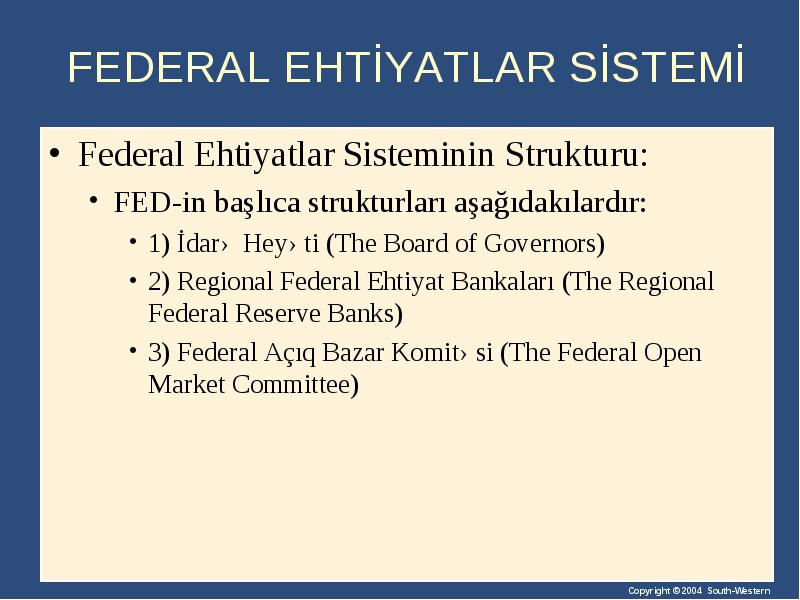 FEDERAL EHTİYATLAR SİSTEMİ

• Federal Ehtiyatlar Sisteminin Strukturu:

• FED-in başlıca strukturları aşağıdakılardır:

• 1) İdar› Hey›ti (The Board of Governors)

• 2) Regional Federal Ehtiyat Bankaları (The Regional Federal Reserve Banks)

• 3) Federal Açıq Bazar Komit›si (The Federal Open Market Committee)

Copyright © 2004 South-Western